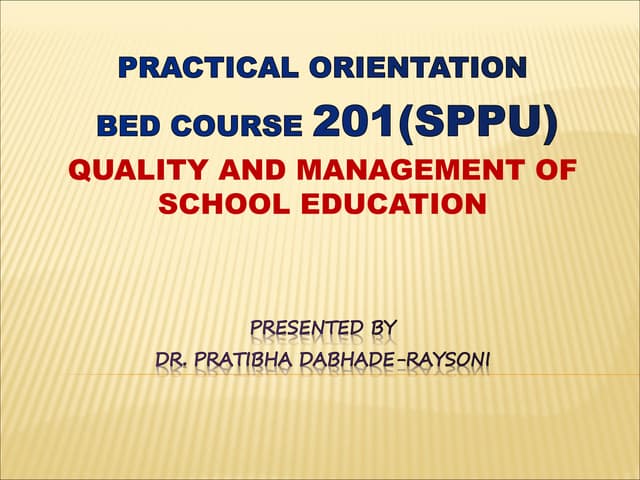 PRACTICAL ORIENTATION
BED COURSE 201(SPPU)
QUALITY AND MANAGEMENT OF SCHOOL EDUCATION

PRESENTED BY
DR. PRATIBHA DABHADE-RAYSONI